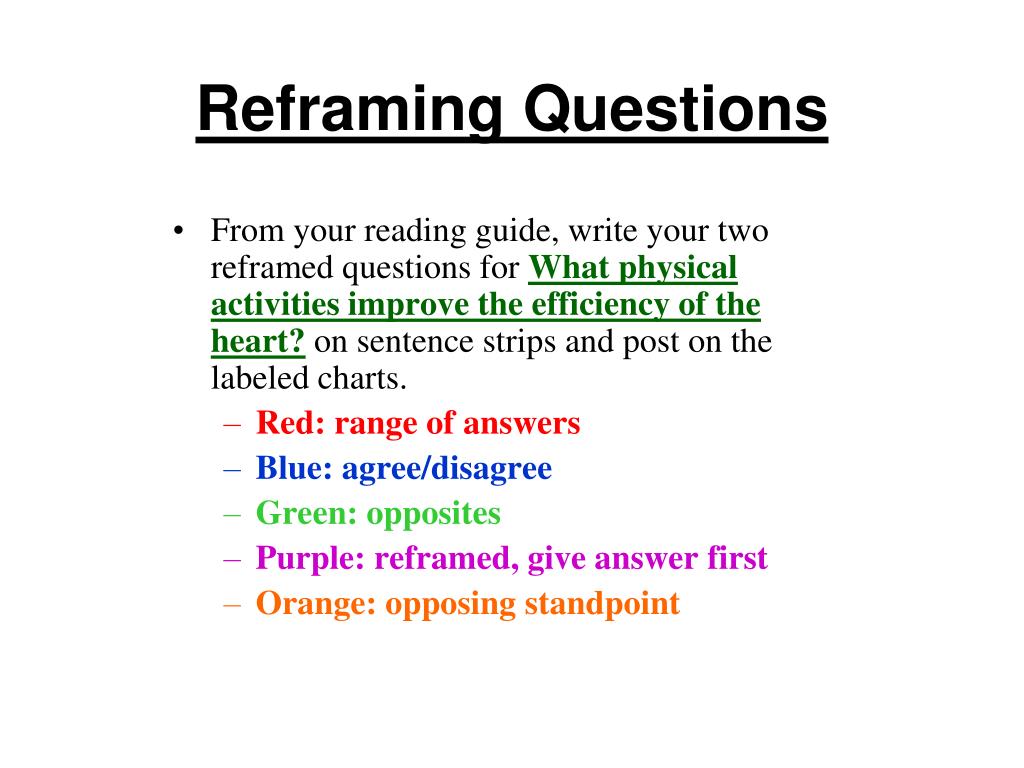 Reframing Questions

• From your reading guide, write your two reframed questions for What physical activities improve the efficiency of the heart? on sentence strips and post on the labeled charts.
– Red: range of answers
– Blue: agree/disagree
– Green: opposites
– Purple: reframed, give answer first
– Orange: opposing standpoint